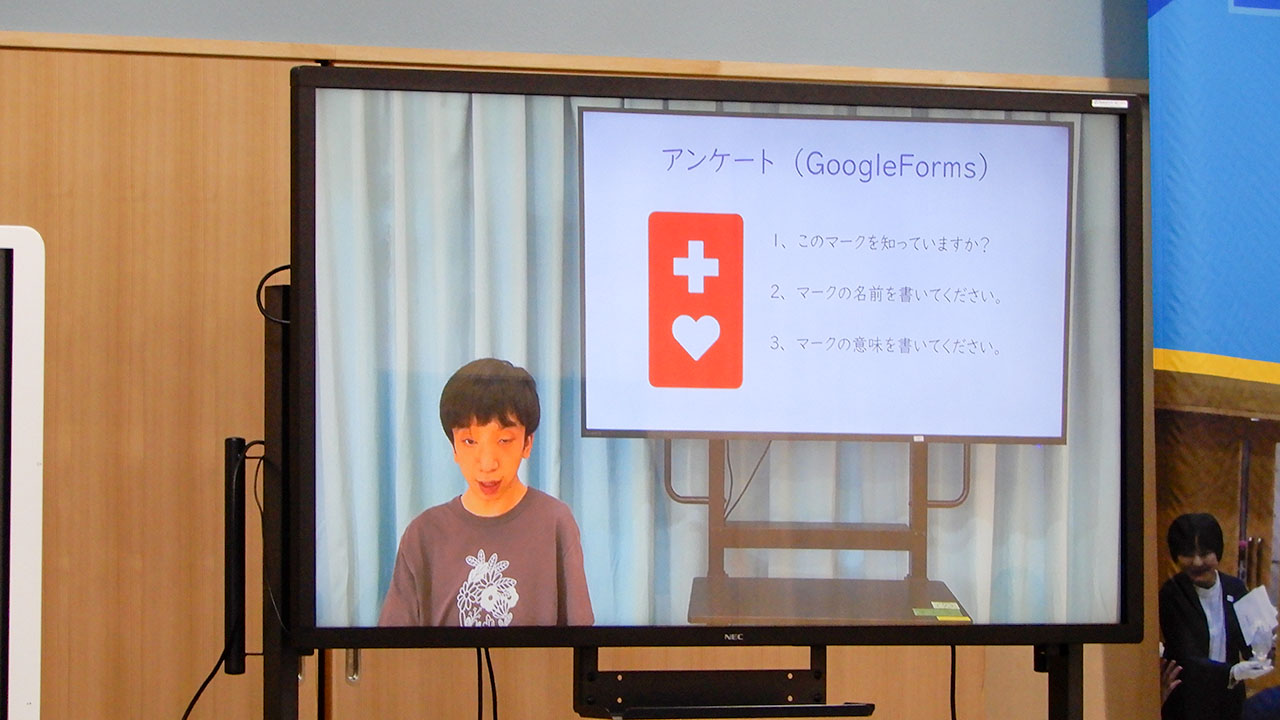 アンケート（GoogleForms）

1、このマークを知っていますか？

2、マークの名前を書いてください。

3、マークの意味を書いてください。

NEC